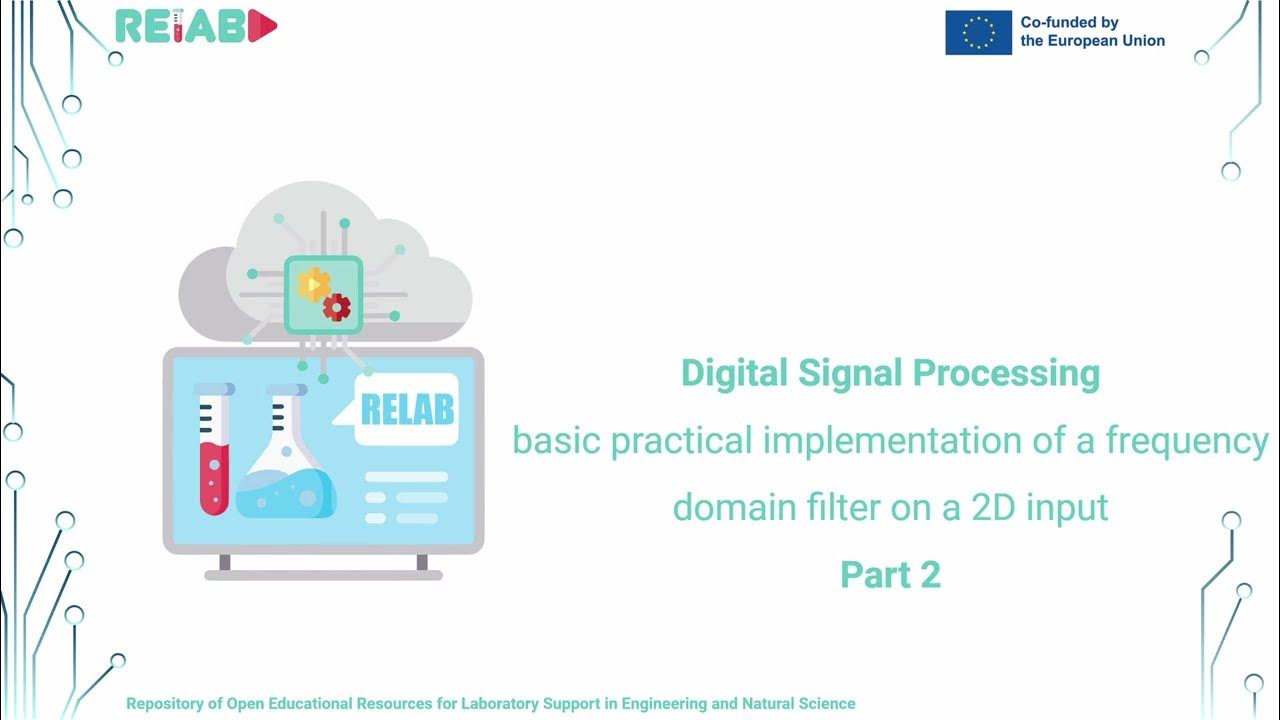 RELAB

Co-funded by the European Union

RELAB

Digital Signal Processing

basic practical implementation of a frequency domain filter on a 2D input

Part 2

Repository of Open Educational Resources for Laboratory Support in Engineering and Natural Science